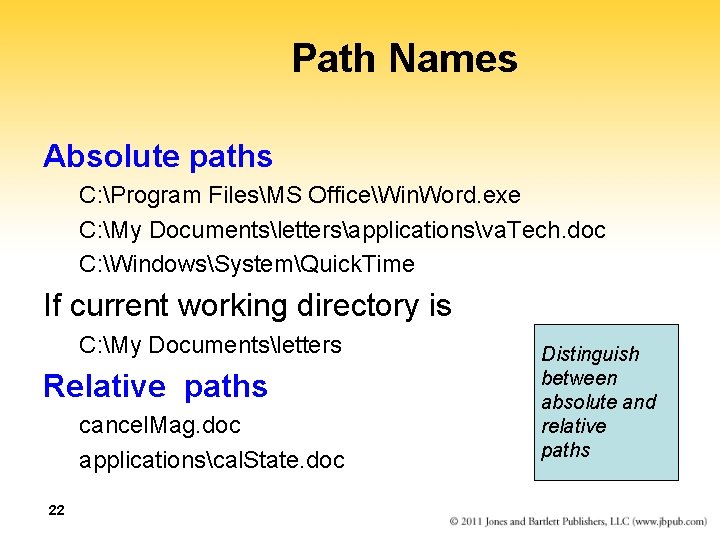 Path Names

Absolute paths

C:\Program Files\MS Office\WinWord.exe

C:\My Documents\letters\applications\vaTech.doc

C:\Windows\System\QuickTime

If current working directory is

C:\My Documents\letters

Relative paths

cancelMag.doc

applications\calState.doc

Distinguish between absolute and relative paths

22

© 2011 Jones and Bartlett Publishers, LLC (www.jbpub.com)